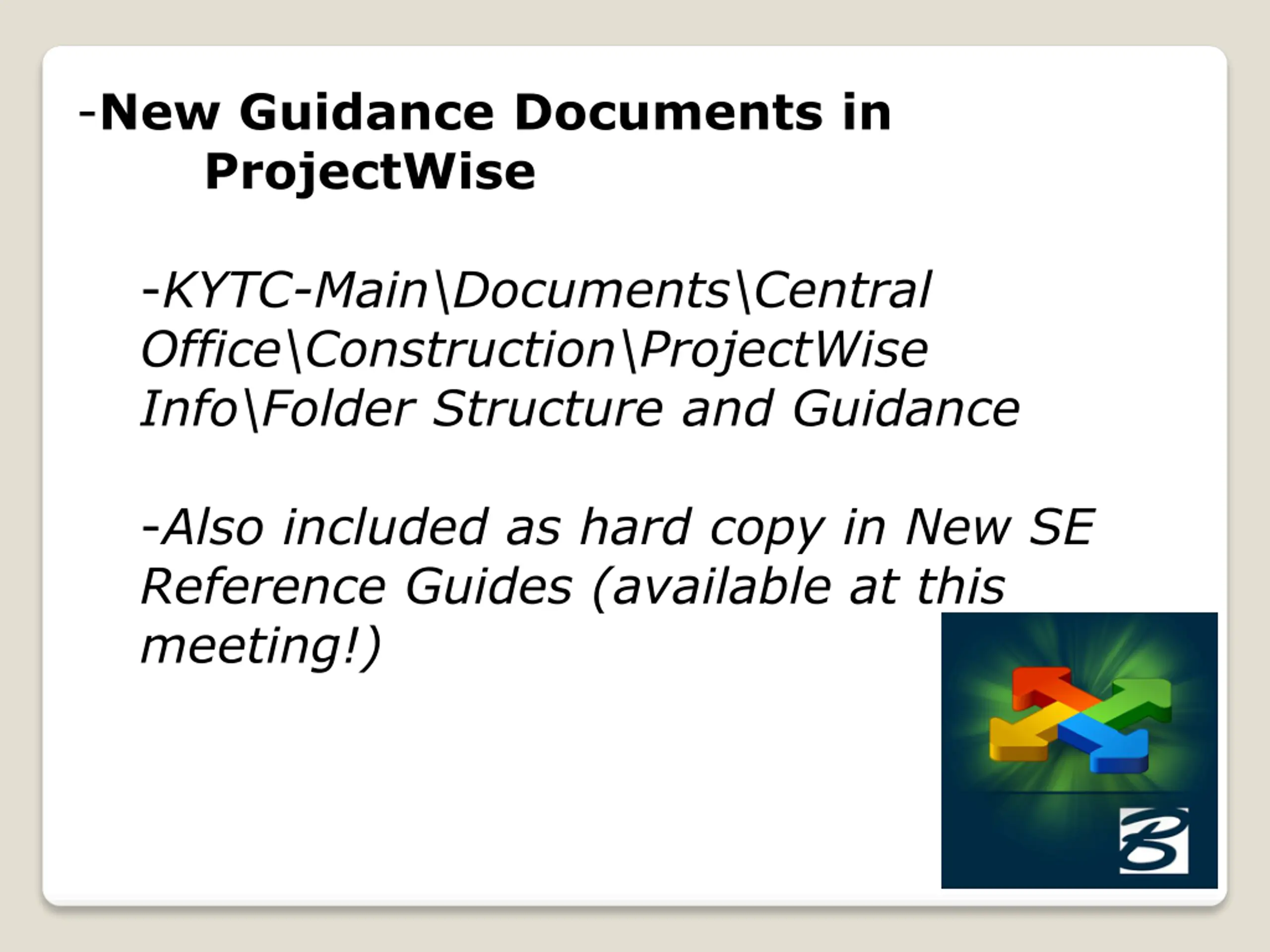 -New Guidance Documents in ProjectWise

-KYTC-Main\Documents\Central Office\Construction\ProjectWise Info\Folder Structure and Guidance

-Also included as hard copy in New SE Reference Guides (available at this meeting!)